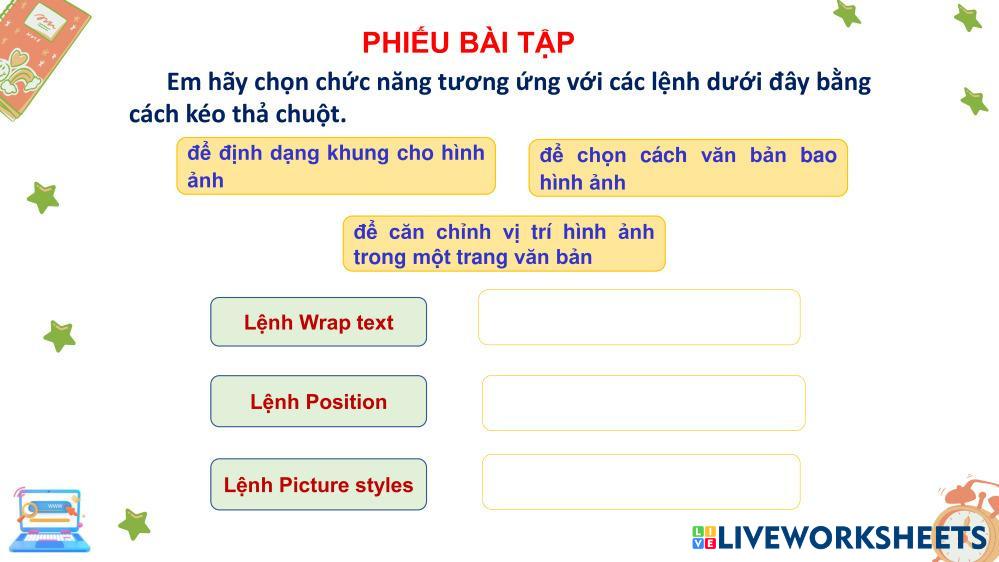 PHIẾU BÀI TẬP

Em hãy chọn chức năng tương ứng với các lệnh dưới đây bằng cách kéo thả chuột.

để định dạng khung cho hình ảnh

để chọn cách văn bản bao hình ảnh

để căn chỉnh vị trí hình ảnh trong một trang văn bản

Lệnh Wrap text

Lệnh Position

Lệnh Picture styles

LIVEWORKSHEETS